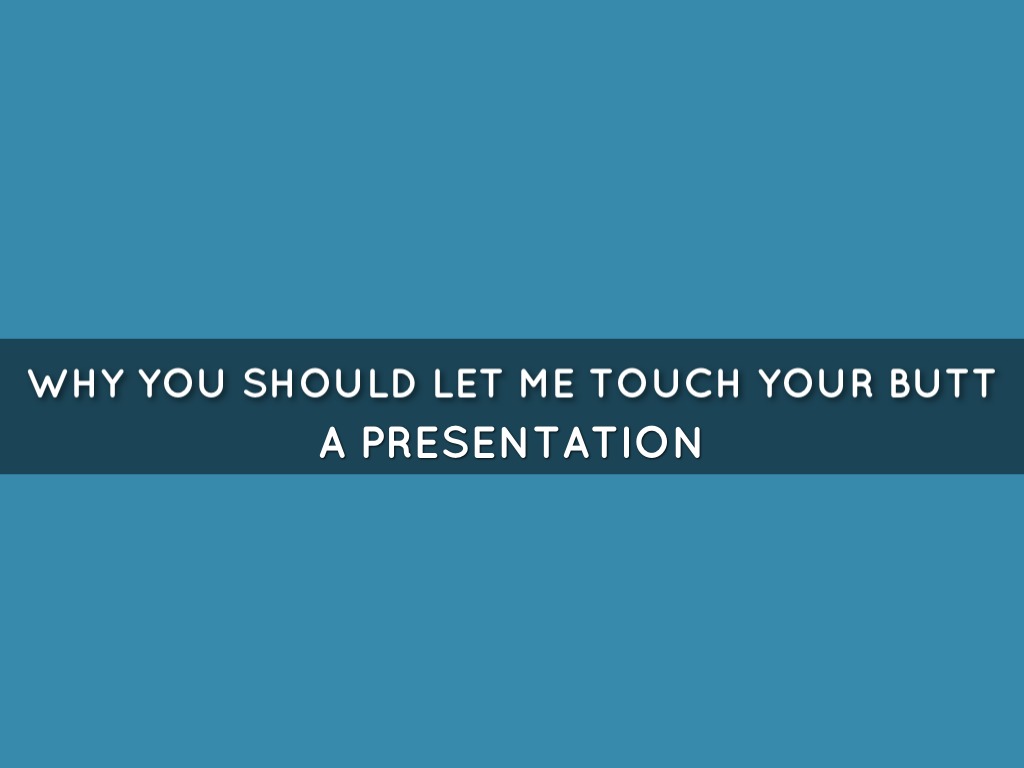 WHY YOU SHOULD LET ME TOUCH YOUR BUTT
A PRESENTATION